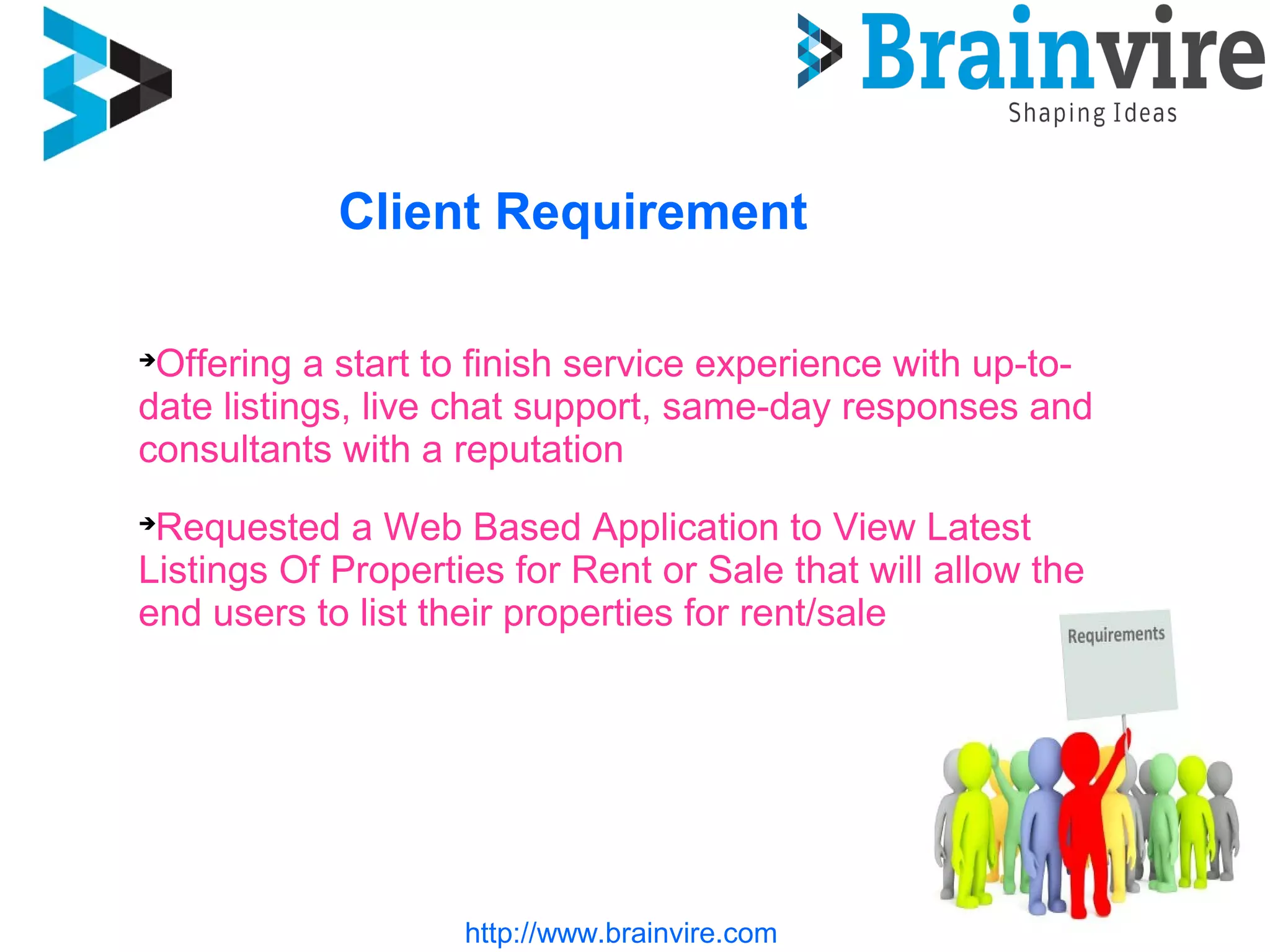 Brainvire
Shaping Ideas

Client Requirement

➔Offering a start to finish service experience with up-to-date listings, live chat support, same-day responses and consultants with a reputation

➔Requested a Web Based Application to View Latest Listings Of Properties for Rent or Sale that will allow the end users to list their properties for rent/sale

Requirements

http://www.brainvire.com